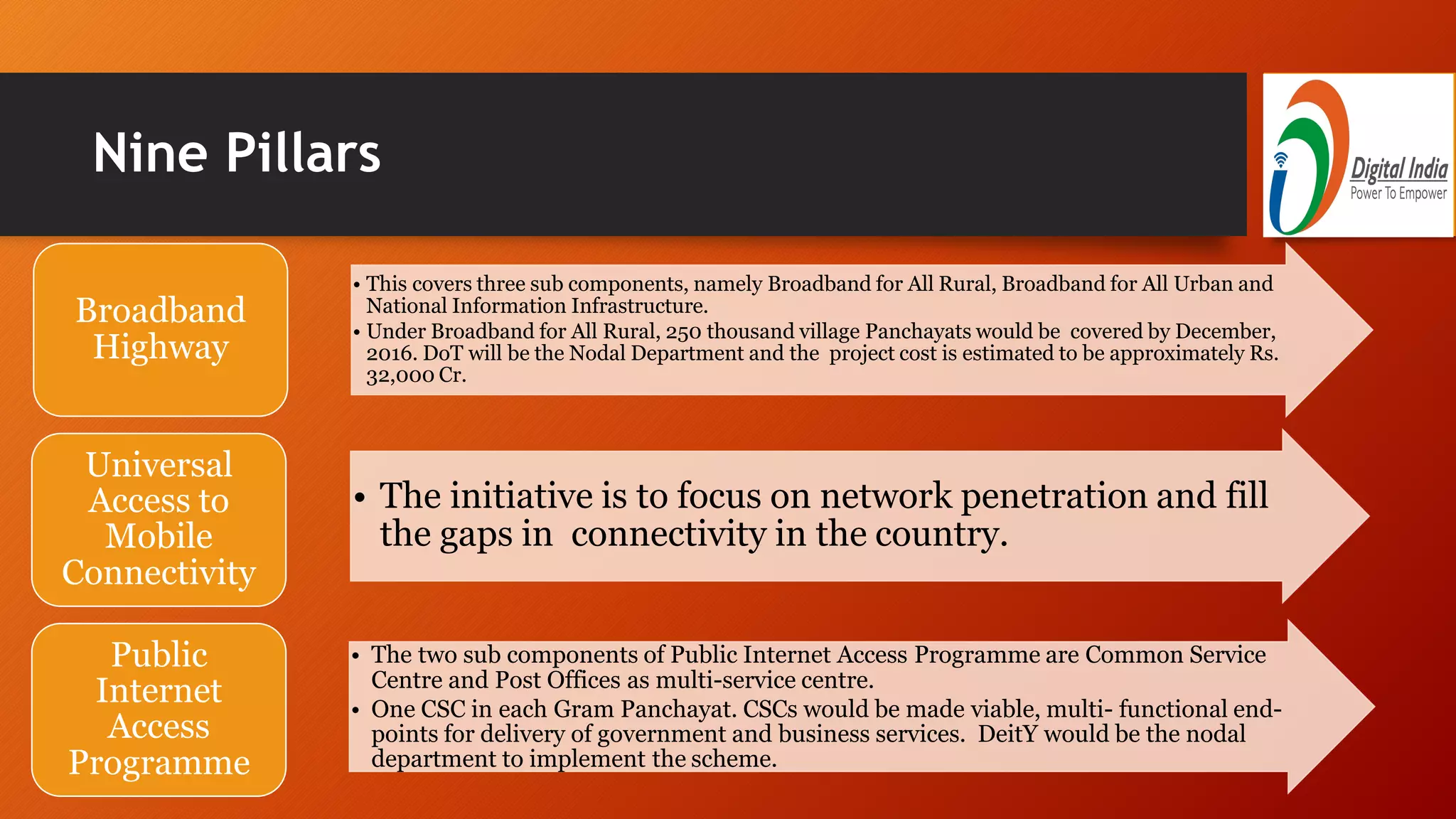 Nine Pillars

Digital India
Power To Empower

Broadband Highway

• This covers three sub components, namely Broadband for All Rural, Broadband for All Urban and National Information Infrastructure.
• Under Broadband for All Rural, 250 thousand village Panchayats would be covered by December, 2016. DoT will be the Nodal Department and the project cost is estimated to be approximately Rs. 32,000 Cr.

Universal Access to Mobile Connectivity

• The initiative is to focus on network penetration and fill the gaps in connectivity in the country.

Public Internet Access Programme

• The two sub components of Public Internet Access Programme are Common Service Centre and Post Offices as multi-service centre.
• One CSC in each Gram Panchayat. CSCs would be made viable, multi- functional end-points for delivery of government and business services. DeitY would be the nodal department to implement the scheme.